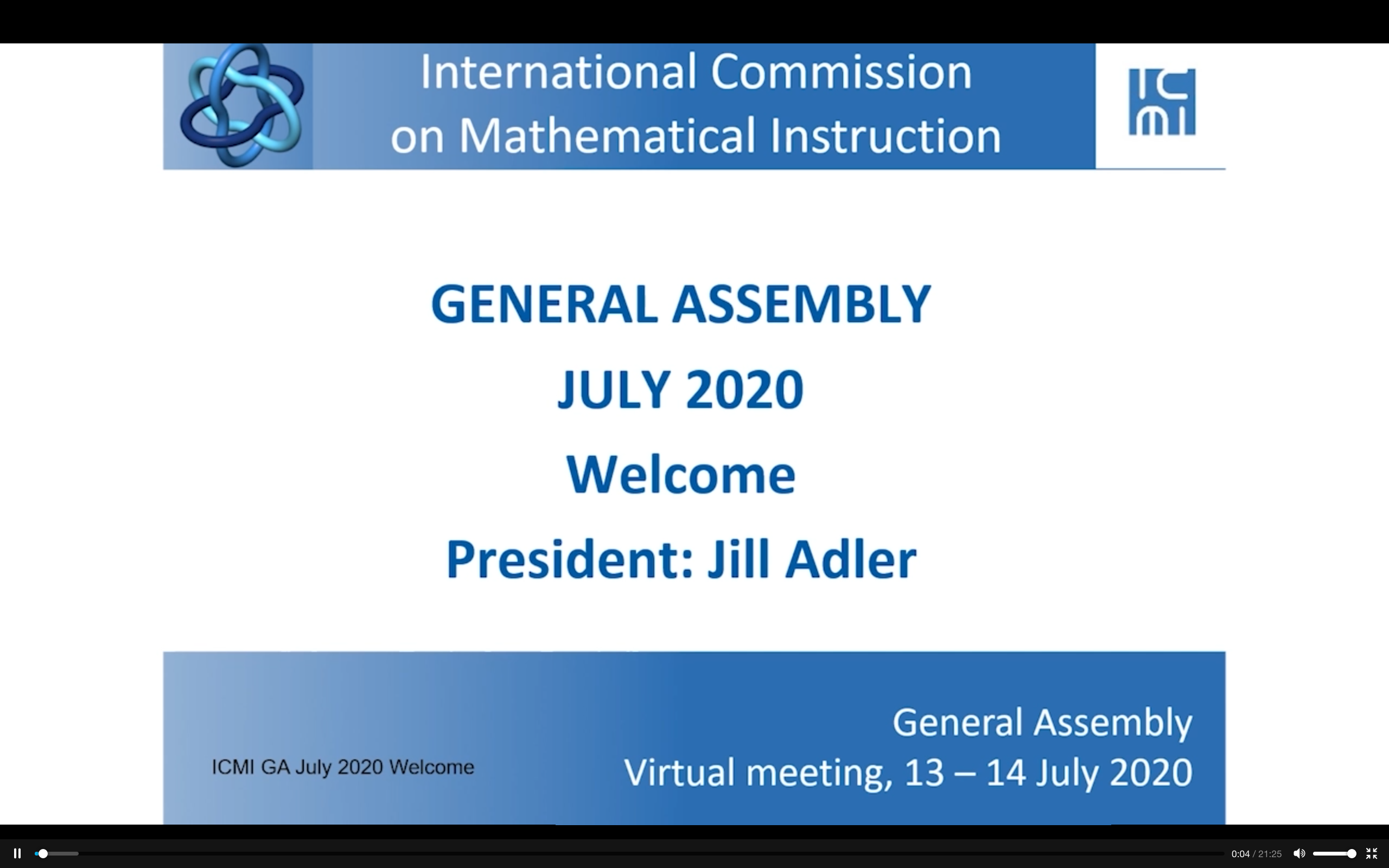 International Commission on Mathematical Instruction

ICMI

GENERAL ASSEMBLY

JULY 2020

Welcome

President: Jill Adler

ICMI GA July 2020 Welcome

General Assembly
Virtual meeting, 13 – 14 July 2020

0:04 / 21:25